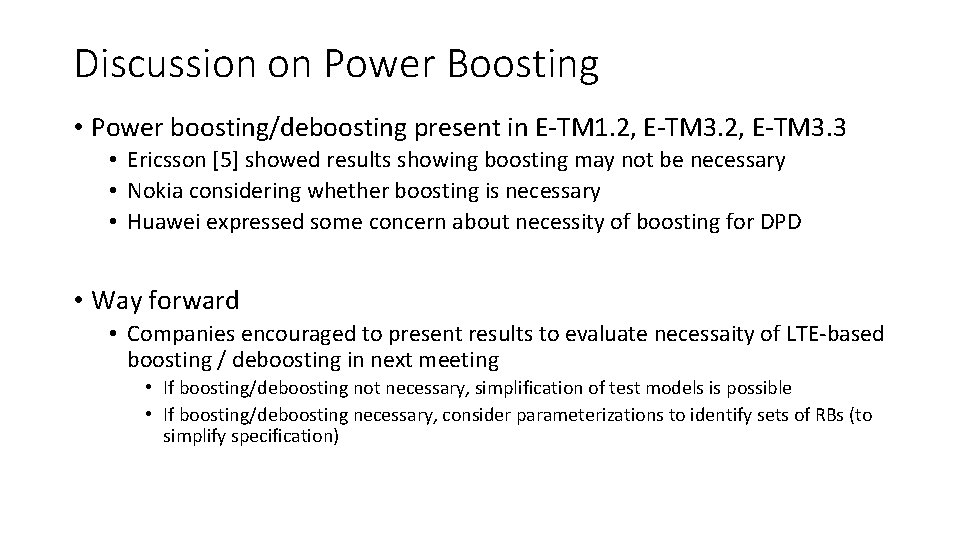 Discussion on Power Boosting

• Power boosting/deboosting present in E-TM1.2, E-TM3.2, E-TM3.3
  • Ericsson [5] showed results showing boosting may not be necessary
  • Nokia considering whether boosting is necessary
  • Huawei expressed some concern about necessity of boosting for DPD

• Way forward
  • Companies encouraged to present results to evaluate necessaity of LTE-based boosting / deboosting in next meeting
    • If boosting/deboosting not necessary, simplification of test models is possible
    • If boosting/deboosting necessary, consider parameterizations to identify sets of RBs (to simplify specification)